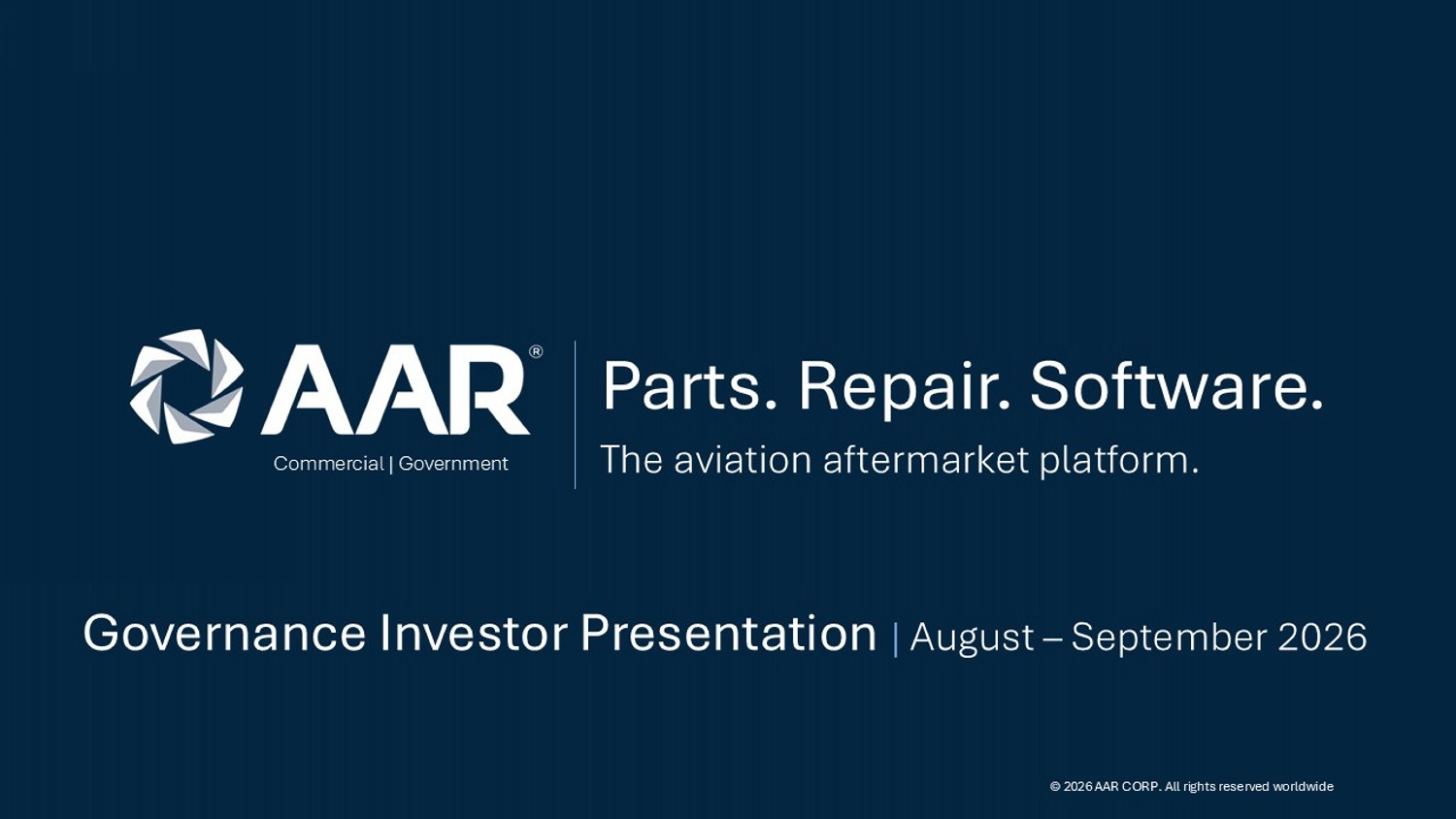 AAR®
Commercial | Government

Parts. Repair. Software.
The aviation aftermarket platform.

Governance Investor Presentation | August – September 2026

© 2026 AAR CORP. All rights reserved worldwide